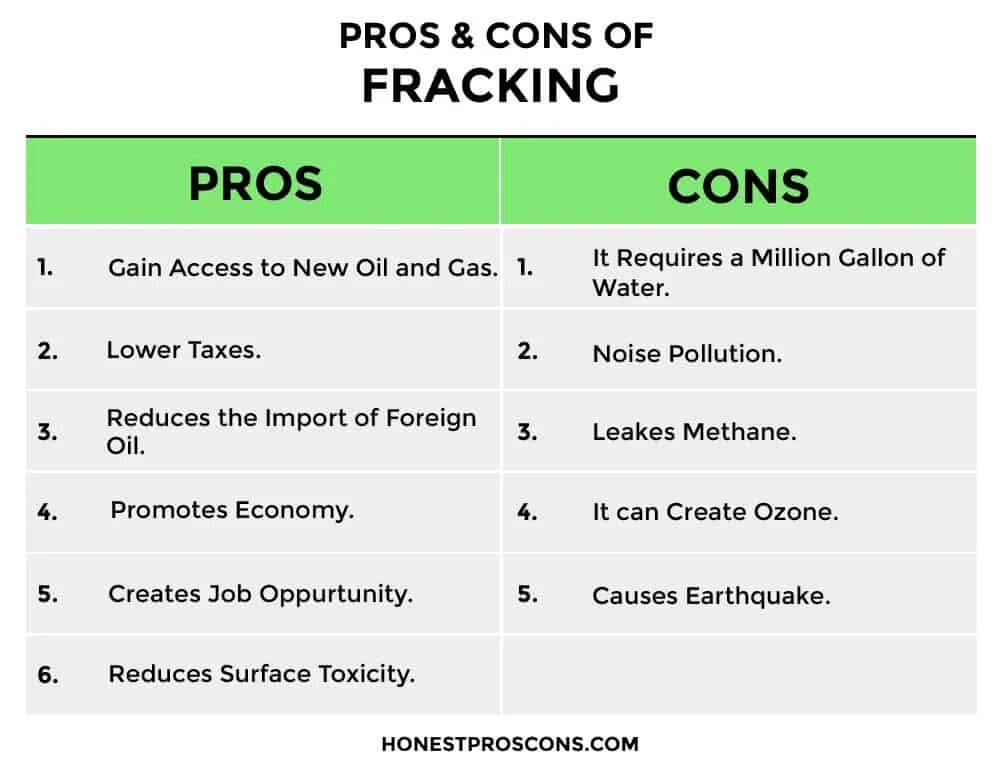 PROS & CONS OF
FRACKING

| PROS | CONS |
|---|---|
| 1. Gain Access to New Oil and Gas. | 1. It Requires a Million Gallon of Water. |
| 2. Lower Taxes. | 2. Noise Pollution. |
| 3. Reduces the Import of Foreign Oil. | 3. Leakes Methane. |
| 4. Promotes Economy. | 4. It can Create Ozone. |
| 5. Creates Job Oppurtunity. | 5. Causes Earthquake. |
| 6. Reduces Surface Toxicity. | |

HONESTPROSCONS.COM